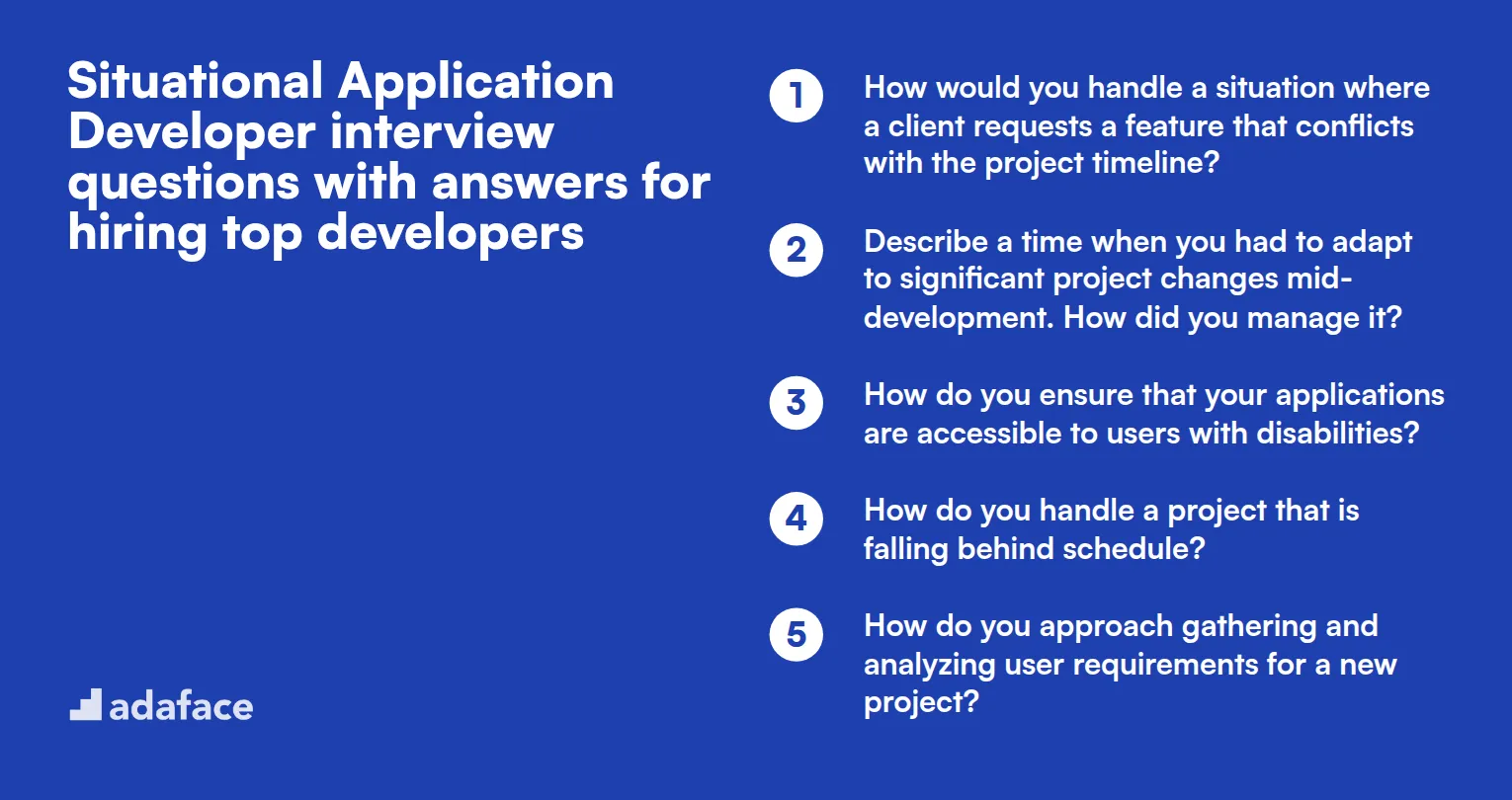 Situational Application Developer interview questions with answers for hiring top developers

adaface

1 How would you handle a situation where a client requests a feature that conflicts with the project timeline?

2 Describe a time when you had to adapt to significant project changes mid-development. How did you manage it?

3 How do you ensure that your applications are accessible to users with disabilities?

4 How do you handle a project that is falling behind schedule?

5 How do you approach gathering and analyzing user requirements for a new project?